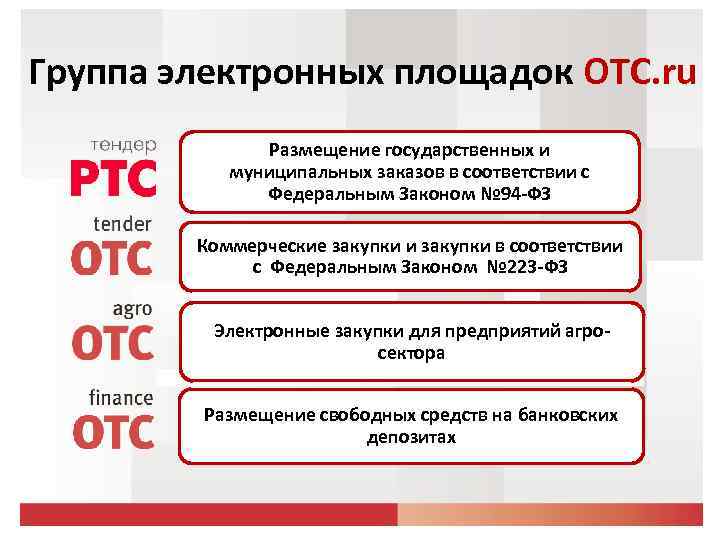 Группа электронных площадок OTC.ru

тендер
РТС

Размещение государственных и муниципальных заказов в соответствии с Федеральным Законом №94-ФЗ

tender
OTC

Коммерческие закупки и закупки в соответствии с Федеральным Законом №223-ФЗ

agro
OTC

Электронные закупки для предприятий агро-сектора

finance
OTC

Размещение свободных средств на банковских депозитах